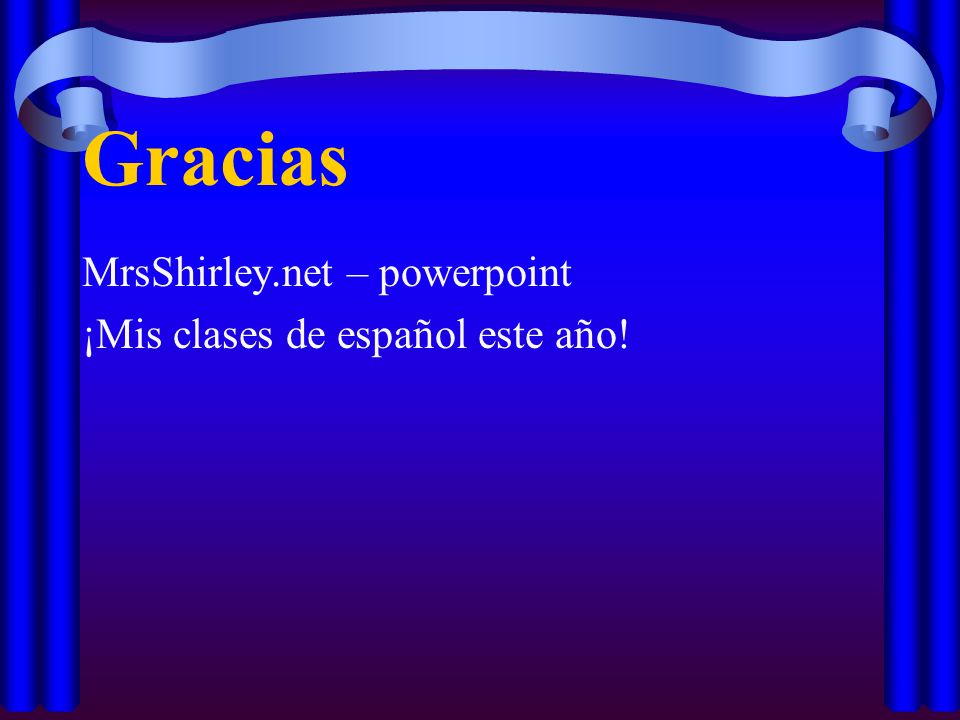 Gracias

MrsShirley.net – powerpoint

¡Mis clases de español este año!